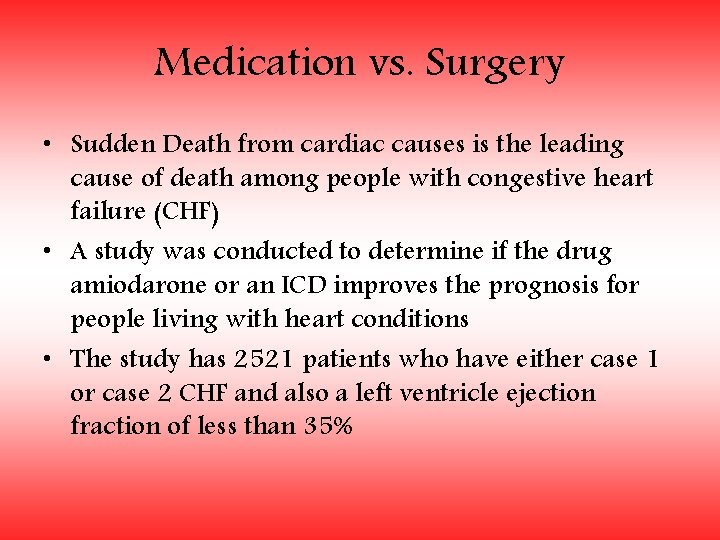 Medication vs. Surgery

• Sudden Death from cardiac causes is the leading cause of death among people with congestive heart failure (CHF)

• A study was conducted to determine if the drug amiodarone or an ICD improves the prognosis for people living with heart conditions

• The study has 2521 patients who have either case 1 or case 2 CHF and also a left ventricle ejection fraction of less than 35%